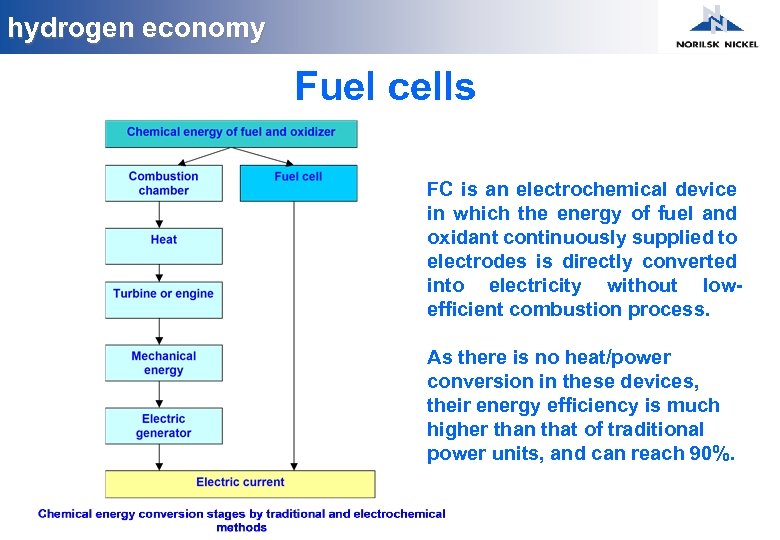 hydrogen economy

NORILSK NICKEL

Fuel cells

Chemical energy of fuel and oxidizer

Combustion chamber

Fuel cell

Heat

Turbine or engine

Mechanical energy

Electric generator

Electric current

Chemical energy conversion stages by traditional and electrochemical methods

FC is an electrochemical device in which the energy of fuel and oxidant continuously supplied to electrodes is directly converted into electricity without low-efficient combustion process.

As there is no heat/power conversion in these devices, their energy efficiency is much higher than that of traditional power units, and can reach 90%.